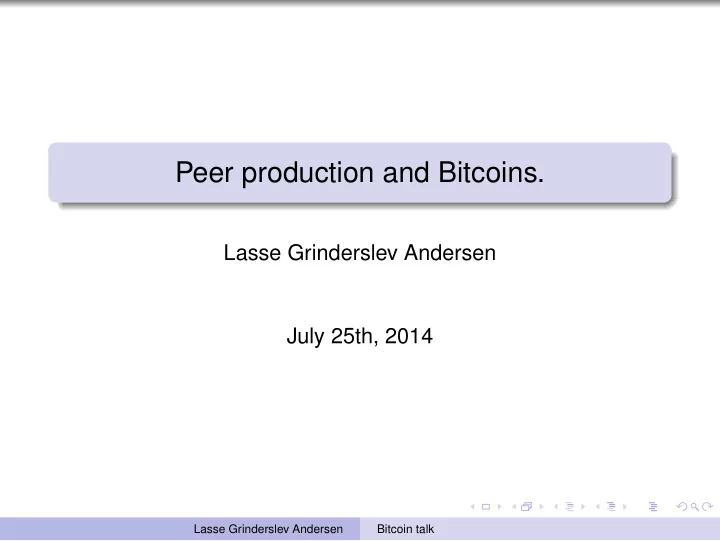 Peer production and Bitcoins.

Lasse Grinderslev Andersen

July 25th, 2014

Lasse Grinderslev Andersen Bitcoin talk